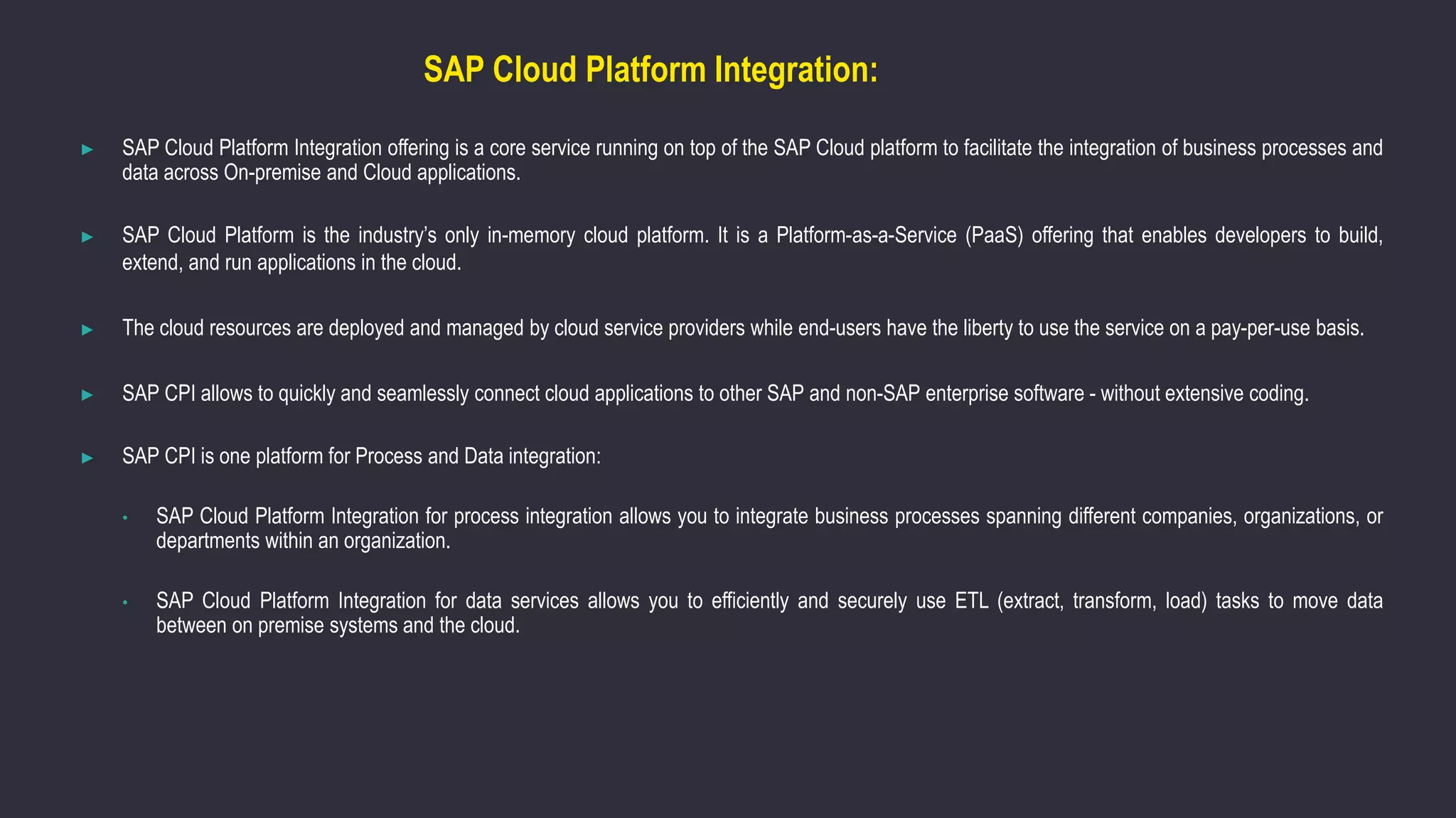 SAP Cloud Platform Integration:

► SAP Cloud Platform Integration offering is a core service running on top of the SAP Cloud platform to facilitate the integration of business processes and data across On-premise and Cloud applications.

► SAP Cloud Platform is the industry's only in-memory cloud platform. It is a Platform-as-a-Service (PaaS) offering that enables developers to build, extend, and run applications in the cloud.

► The cloud resources are deployed and managed by cloud service providers while end-users have the liberty to use the service on a pay-per-use basis.

► SAP CPI allows to quickly and seamlessly connect cloud applications to other SAP and non-SAP enterprise software - without extensive coding.

► SAP CPI is one platform for Process and Data integration:

• SAP Cloud Platform Integration for process integration allows you to integrate business processes spanning different companies, organizations, or departments within an organization.

• SAP Cloud Platform Integration for data services allows you to efficiently and securely use ETL (extract, transform, load) tasks to move data between on premise systems and the cloud.